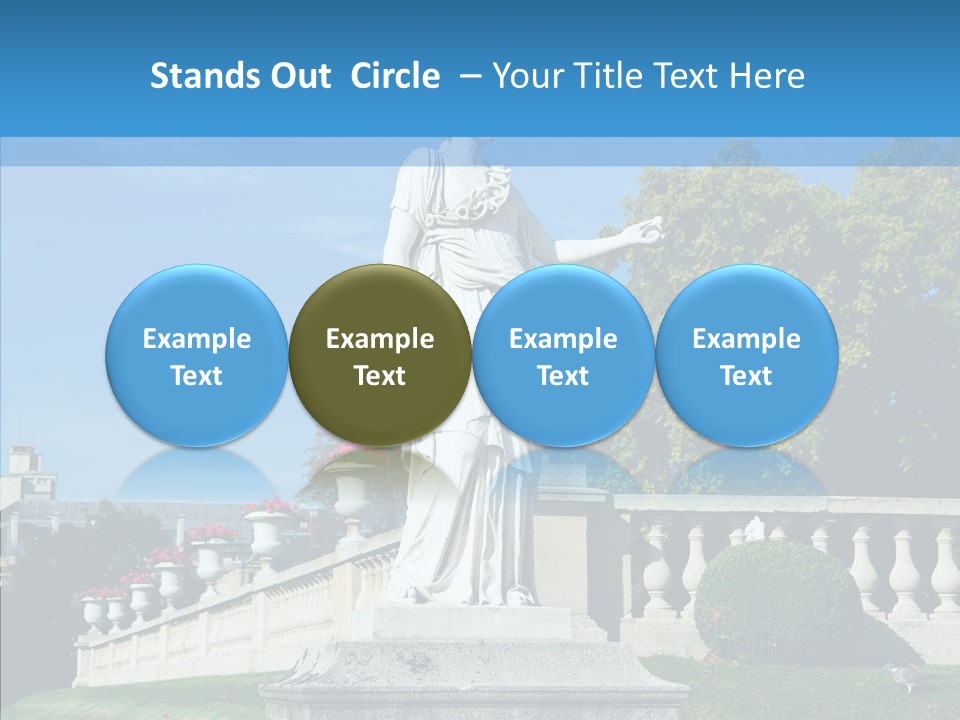 Stands Out Circle – Your Title Text Here

Example Text

Example Text

Example Text

Example Text